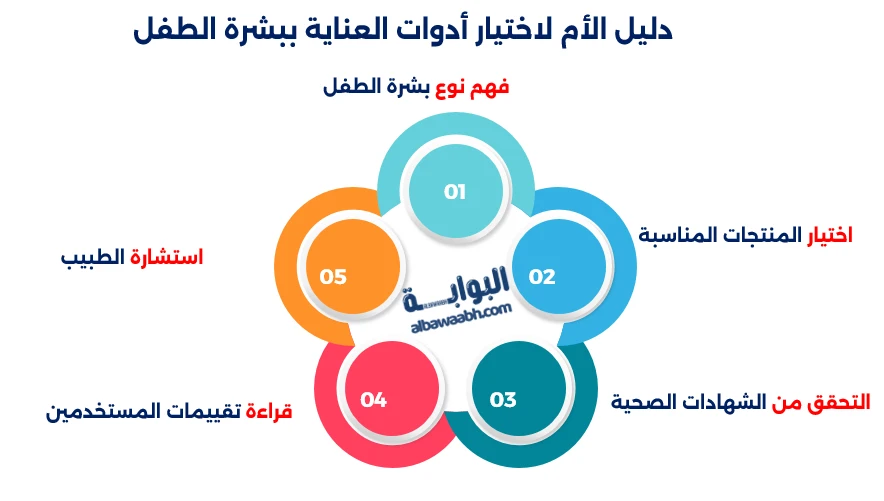 دليل الأم لاختيار أدوات العناية ببشرة الطفل

فهم نوع بشرة الطفل

01

اختيار المنتجات المناسبة

02

التحقق من الشهادات الصحية

03

قراءة تقييمات المستخدمين

04

استشارة الطبيب

05

البوابة
albawaabh.com